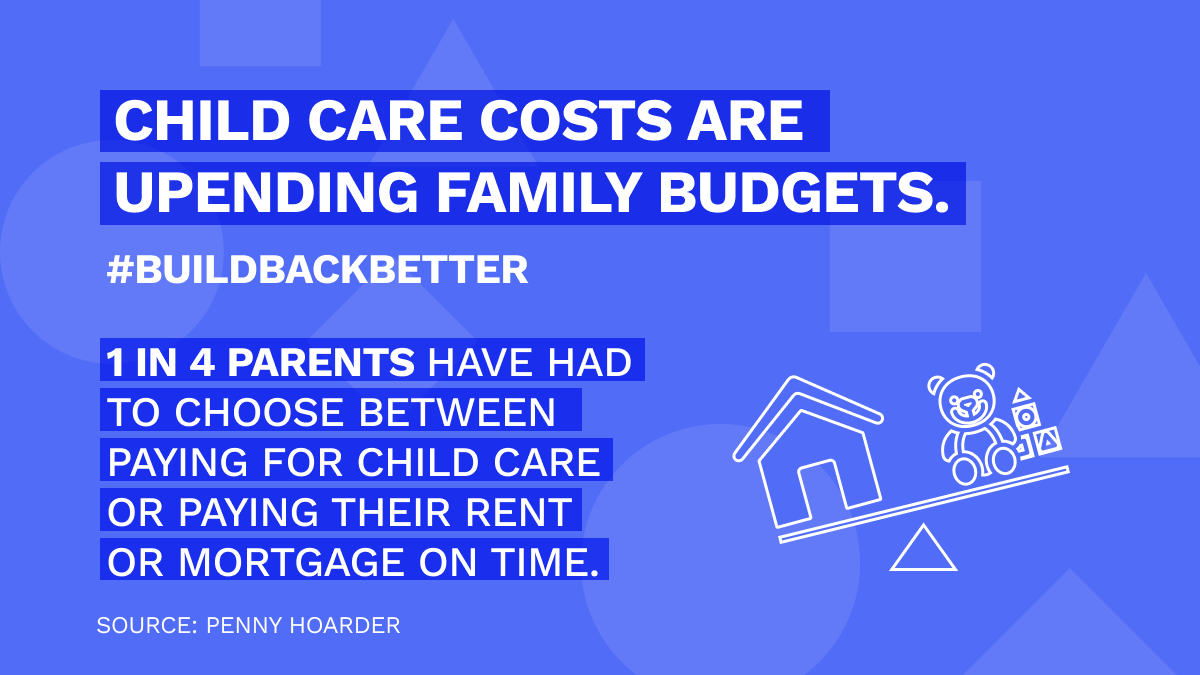 CHILD CARE COSTS ARE UPENDING FAMILY BUDGETS.

#BUILDBACKBETTER

1 IN 4 PARENTS HAVE HAD TO CHOOSE BETWEEN PAYING FOR CHILD CARE OR PAYING THEIR RENT OR MORTGAGE ON TIME.

SOURCE: PENNY HOARDER